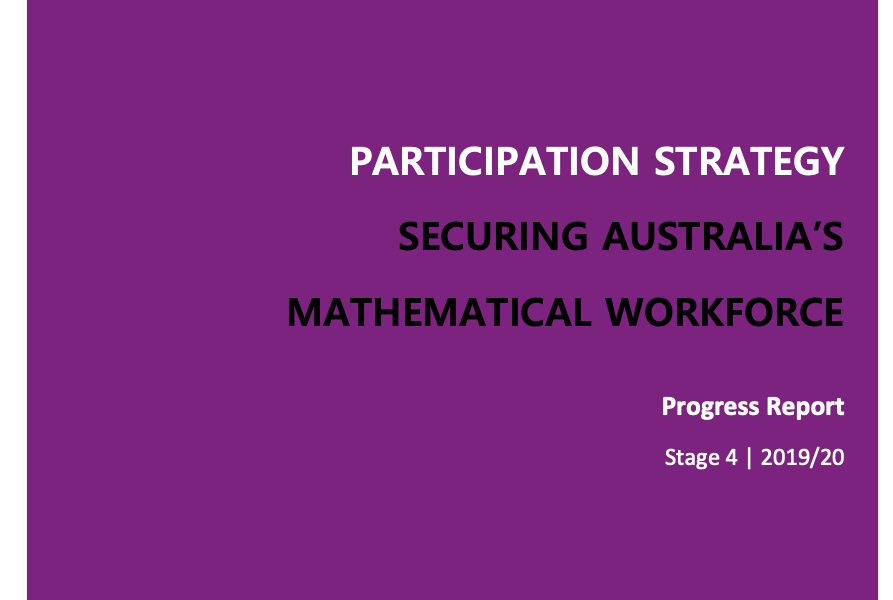 PARTICIPATION STRATEGY

SECURING AUSTRALIA'S

MATHEMATICAL WORKFORCE

Progress Report

Stage 4 | 2019/20